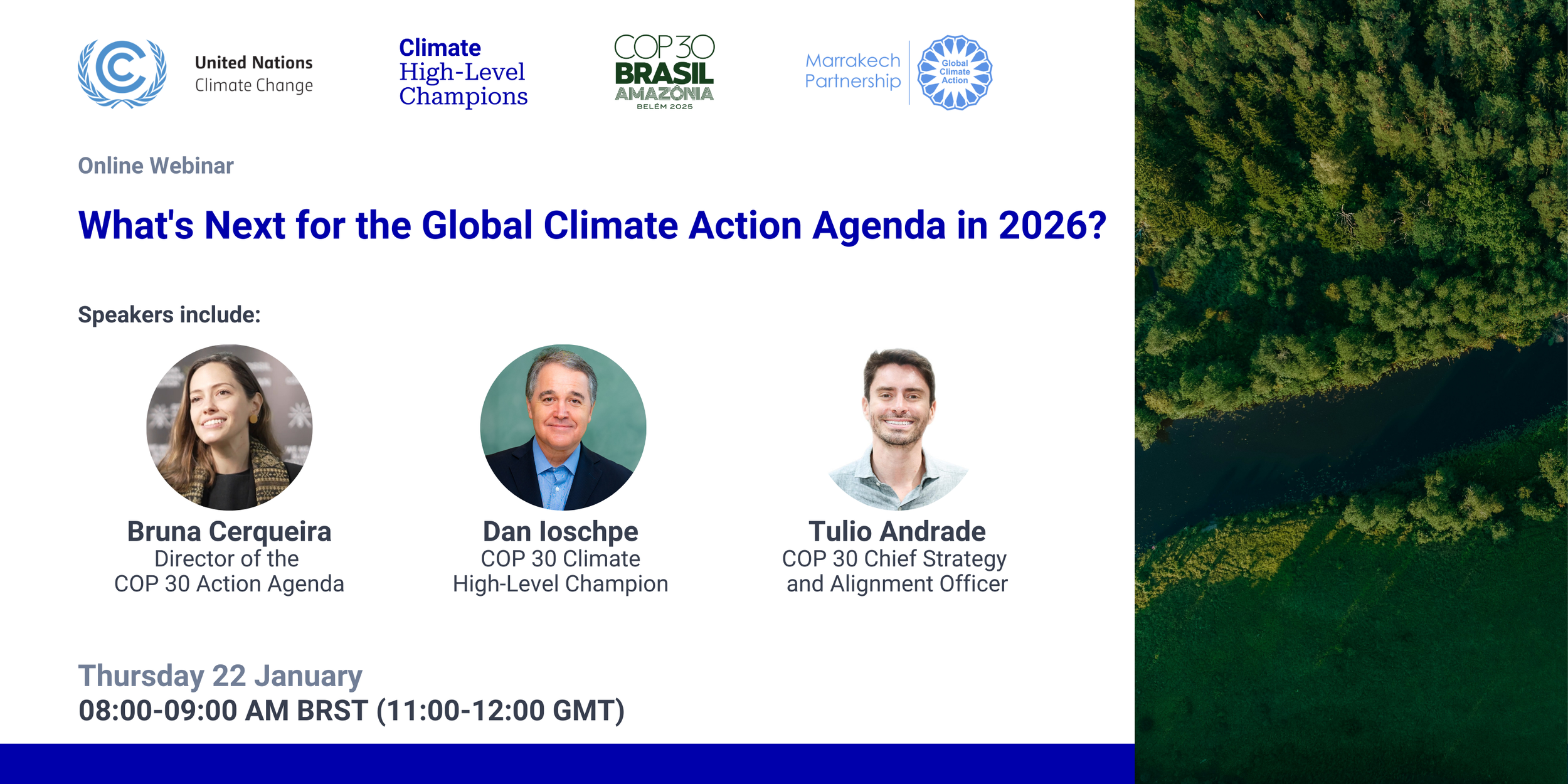 United Nations
Climate Change

Climate
High-Level
Champions

COP30
BRASIL
AMAZÔNIA
BELÉM 2025

Marrakech
Partnership

Global
Climate
Action

Online Webinar

What's Next for the Global Climate Action Agenda in 2026?

Speakers include:

Bruna Cerqueira
Director of the
COP 30 Action Agenda

Dan Ioschpe
COP 30 Climate
High-Level Champion

Tulio Andrade
COP 30 Chief Strategy
and Alignment Officer

Thursday 22 January
08:00-09:00 AM BRST (11:00-12:00 GMT)